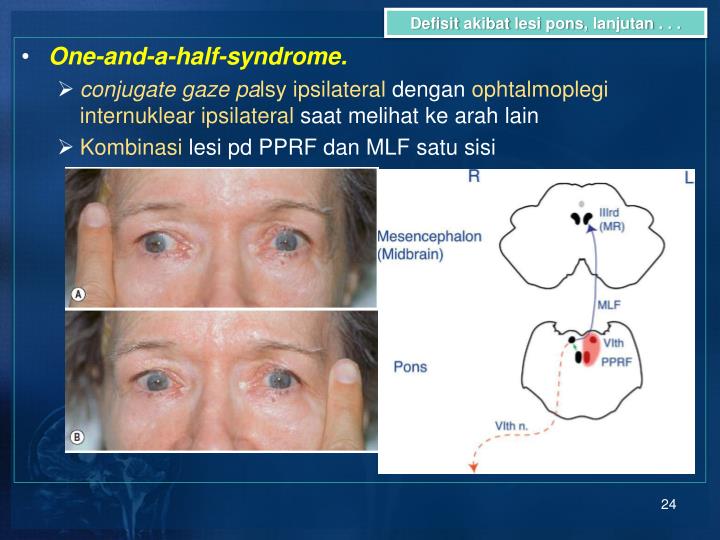 Defisit akibat lesi pons, lanjutan . . .

• One-and-a-half-syndrome.

➢ conjugate gaze palsy ipsilateral dengan ophtalmoplegi internuklear ipsilateral saat melihat ke arah lain

➢ Kombinasi lesi pd PPRF dan MLF satu sisi

A

B

R

L

Mesencephalon (Midbrain)

IIIrd (MR)

MLF

Pons

VIth

PPRF

VIth n.

24